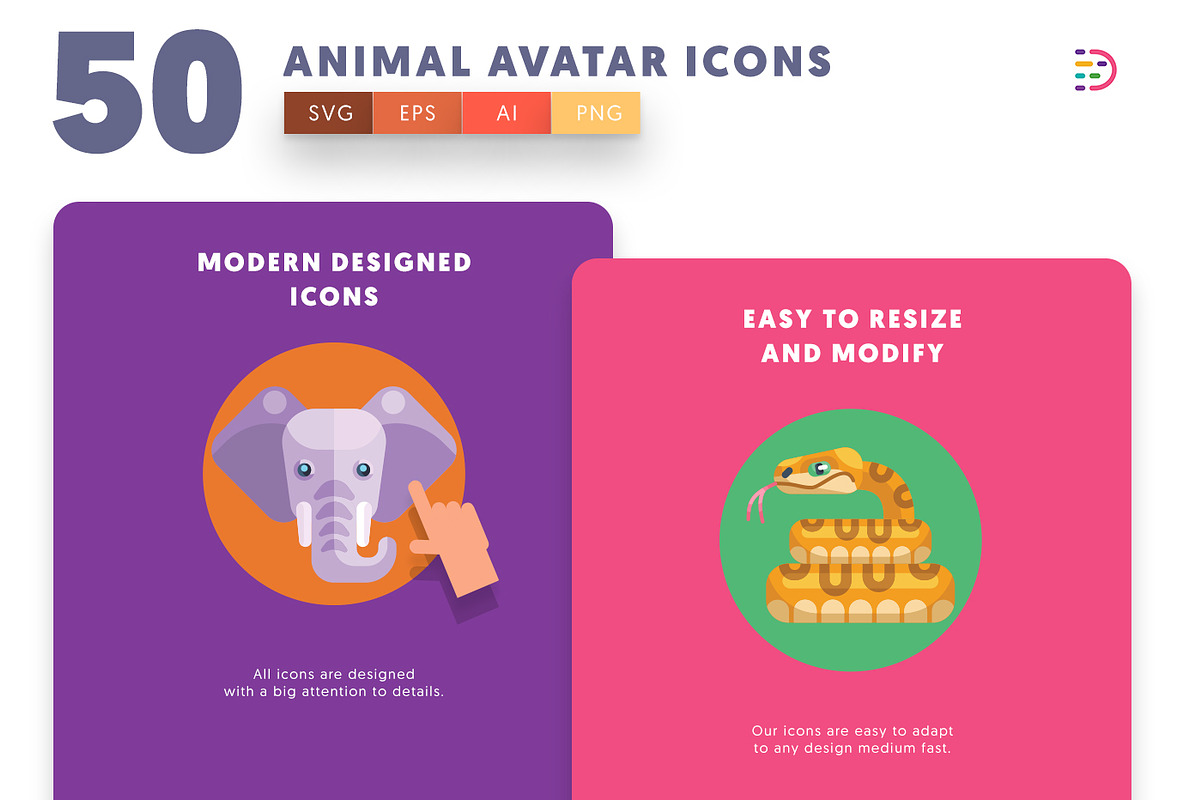 50 ANIMAL AVATAR ICONS

SVG EPS AI PNG

MODERN DESIGNED ICONS

All icons are designed with a big attention to details.

EASY TO RESIZE AND MODIFY

Our icons are easy to adapt to any design medium fast.